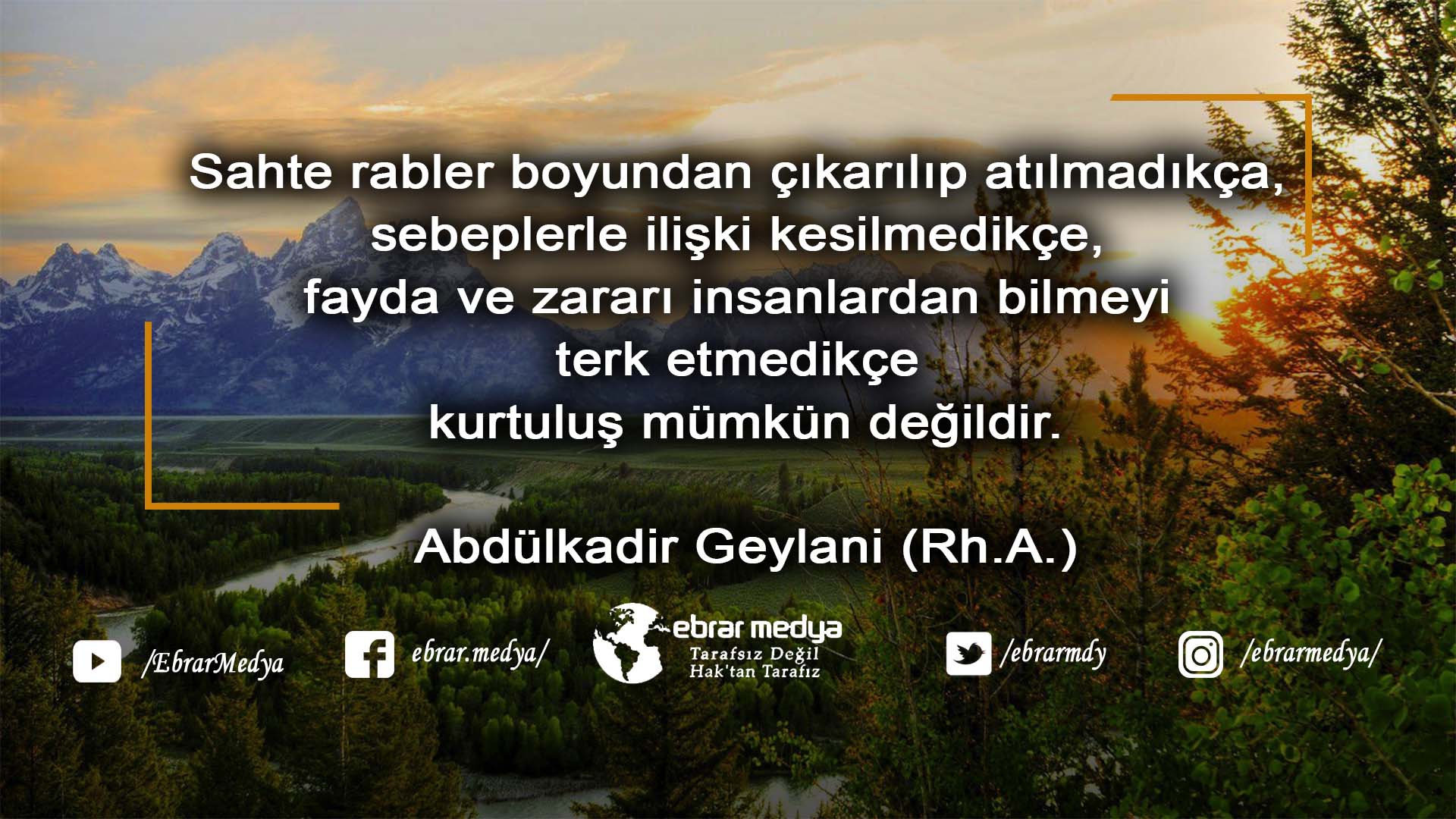 Sahte rabler boyundan çıkarılıp atılmadıkça, sebeplerle ilişki kesilmedikçe, fayda ve zararı insanlardan bilmeyi terk etmedikçe kurtuluş mümkün değildir.

Abdülkadir Geylani (Rh.A.)

/EbrarMedya

ebrar.medya/

ebrar medya
Tarafsız Değil
Hak'tan Tarafız

/ebrarmdy

/ebrarmedya/